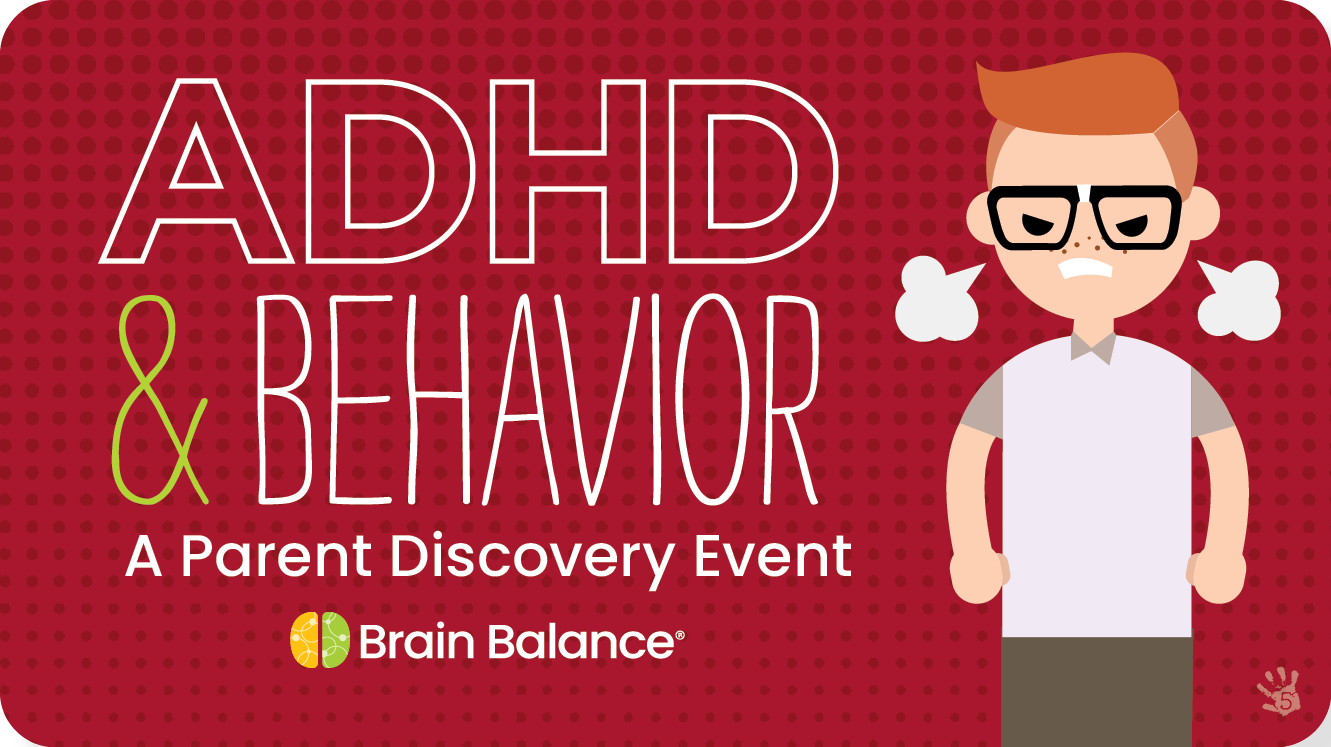 ADHD
& BEHAVIOR
A Parent Discovery Event
Brain Balance®
5